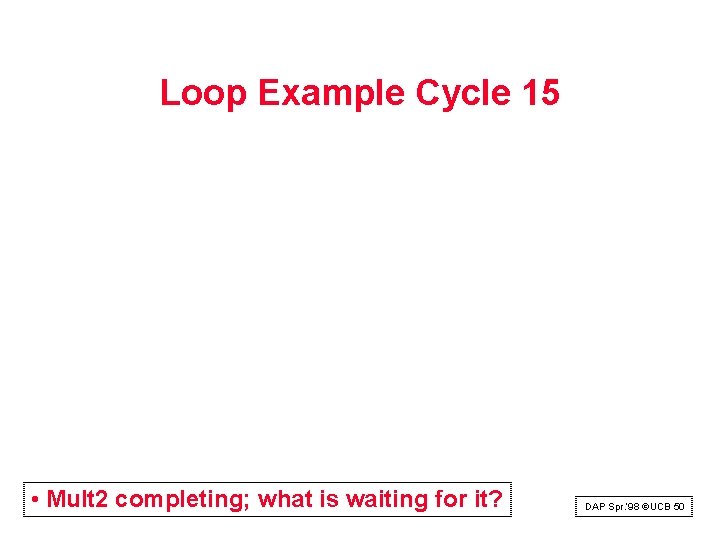 Loop Example Cycle 15

• Mult2 completing; what is waiting for it?

DAP Spr.'98 ©UCB 50